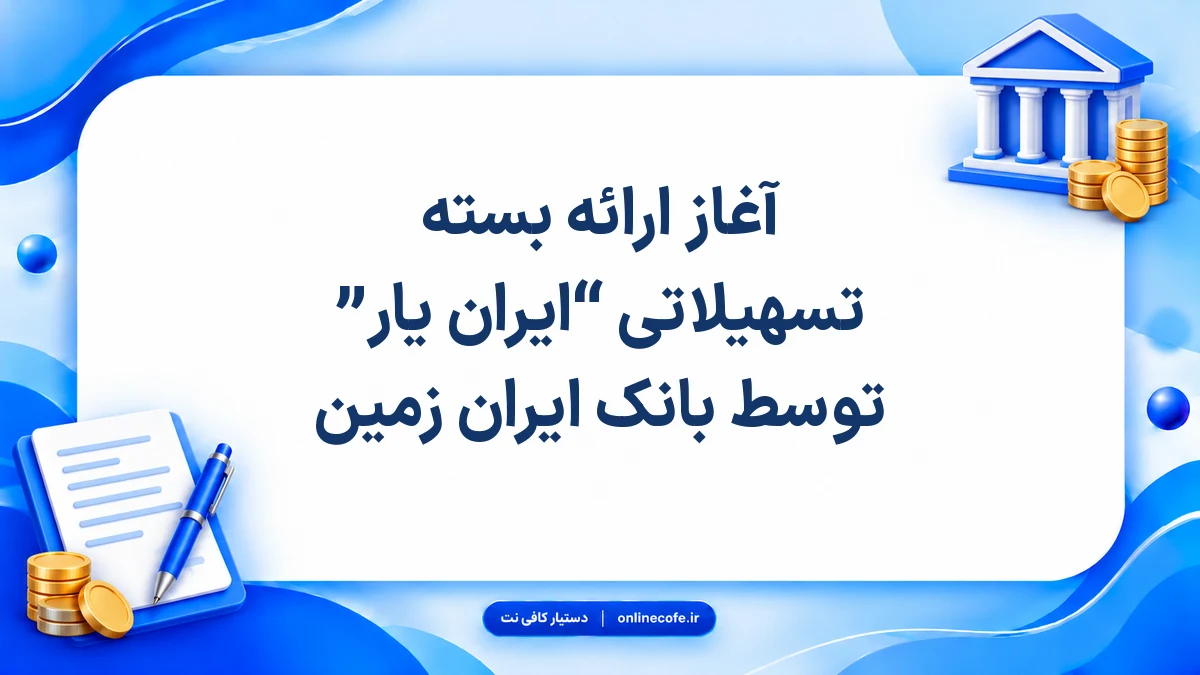 آغاز ارائه بسته
تسهیلاتی "ایران یار"
توسط بانک ایران زمین

onlinecofe.ir | دستیار کافی نت